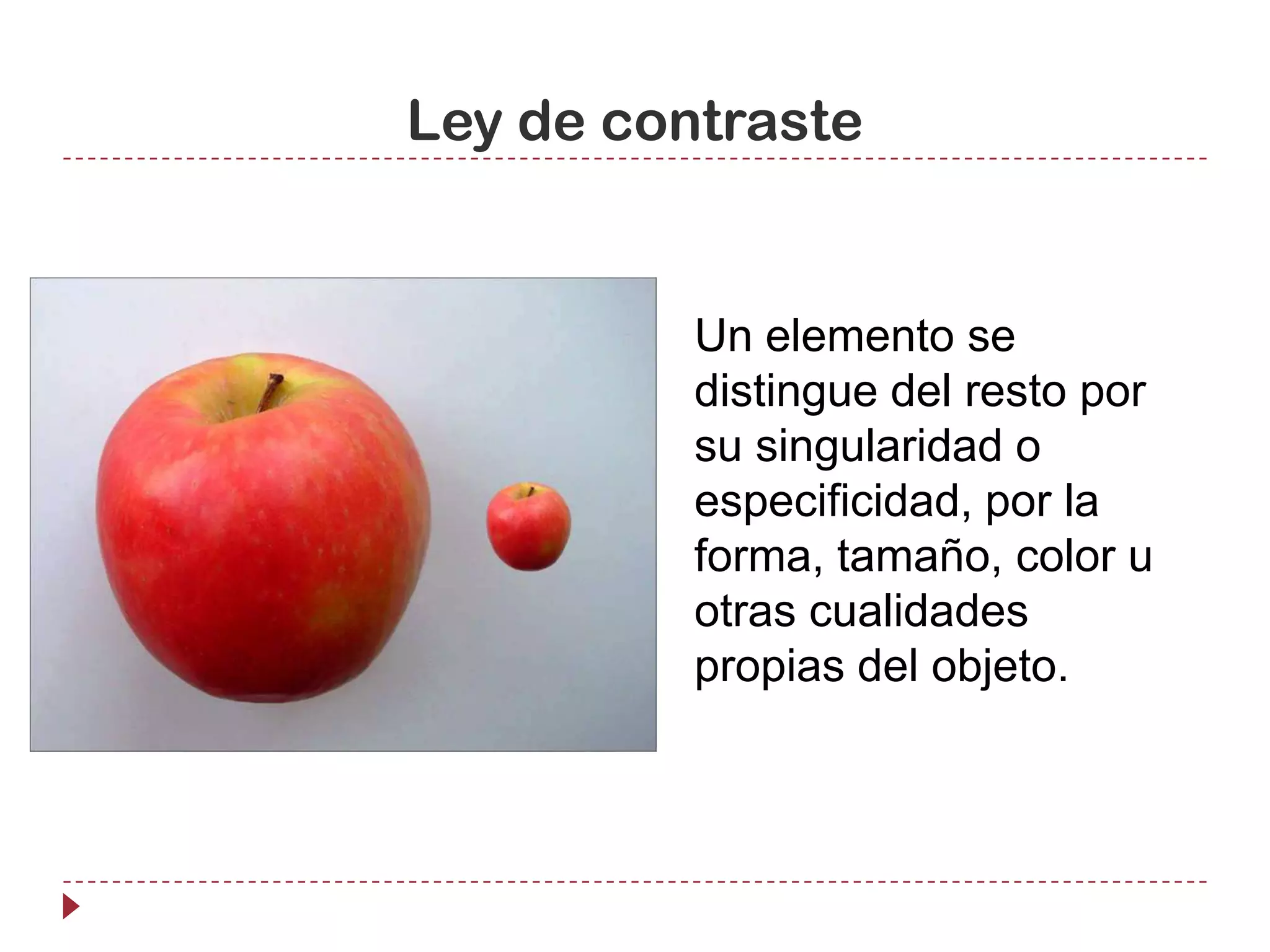 Ley de contraste

Un elemento se distingue del resto por su singularidad o especificidad, por la forma, tamaño, color u otras cualidades propias del objeto.